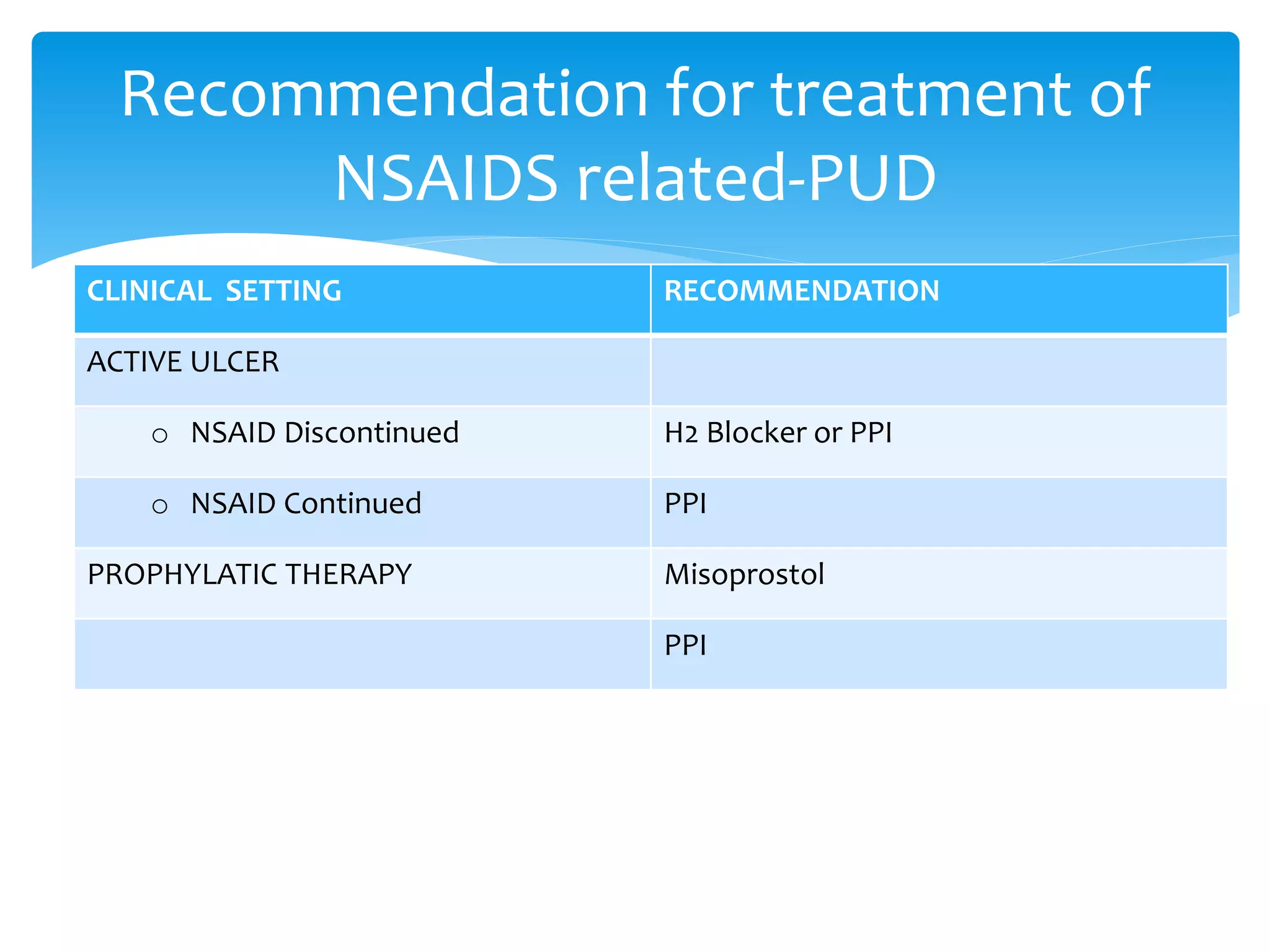 Recommendation for treatment of NSAIDS related-PUD

| CLINICAL SETTING | RECOMMENDATION |
|---|---|
| ACTIVE ULCER | |
| ○ NSAID Discontinued | H2 Blocker or PPI |
| ○ NSAID Continued | PPI |
| PROPHYLATIC THERAPY | Misoprostol |
| | PPI |